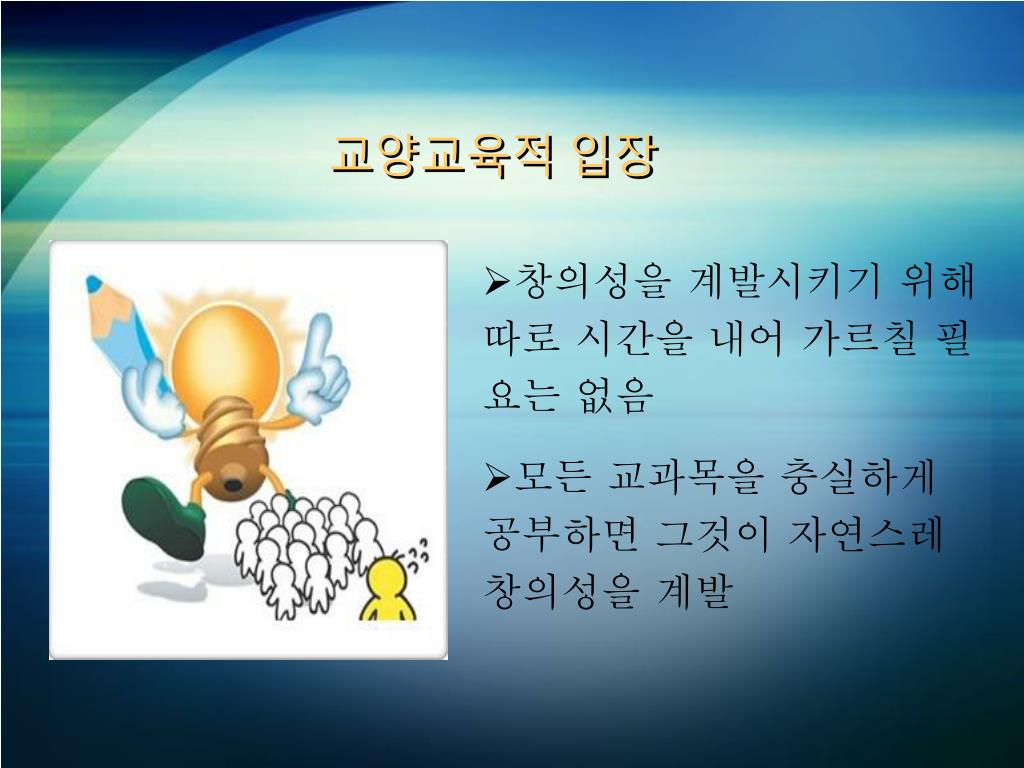 교양교육적 입장

➢창의성을 계발시키기 위해 따로 시간을 내어 가르칠 필요는 없음

➢모든 교과목을 충실하게 공부하면 그것이 자연스레 창의성을 계발